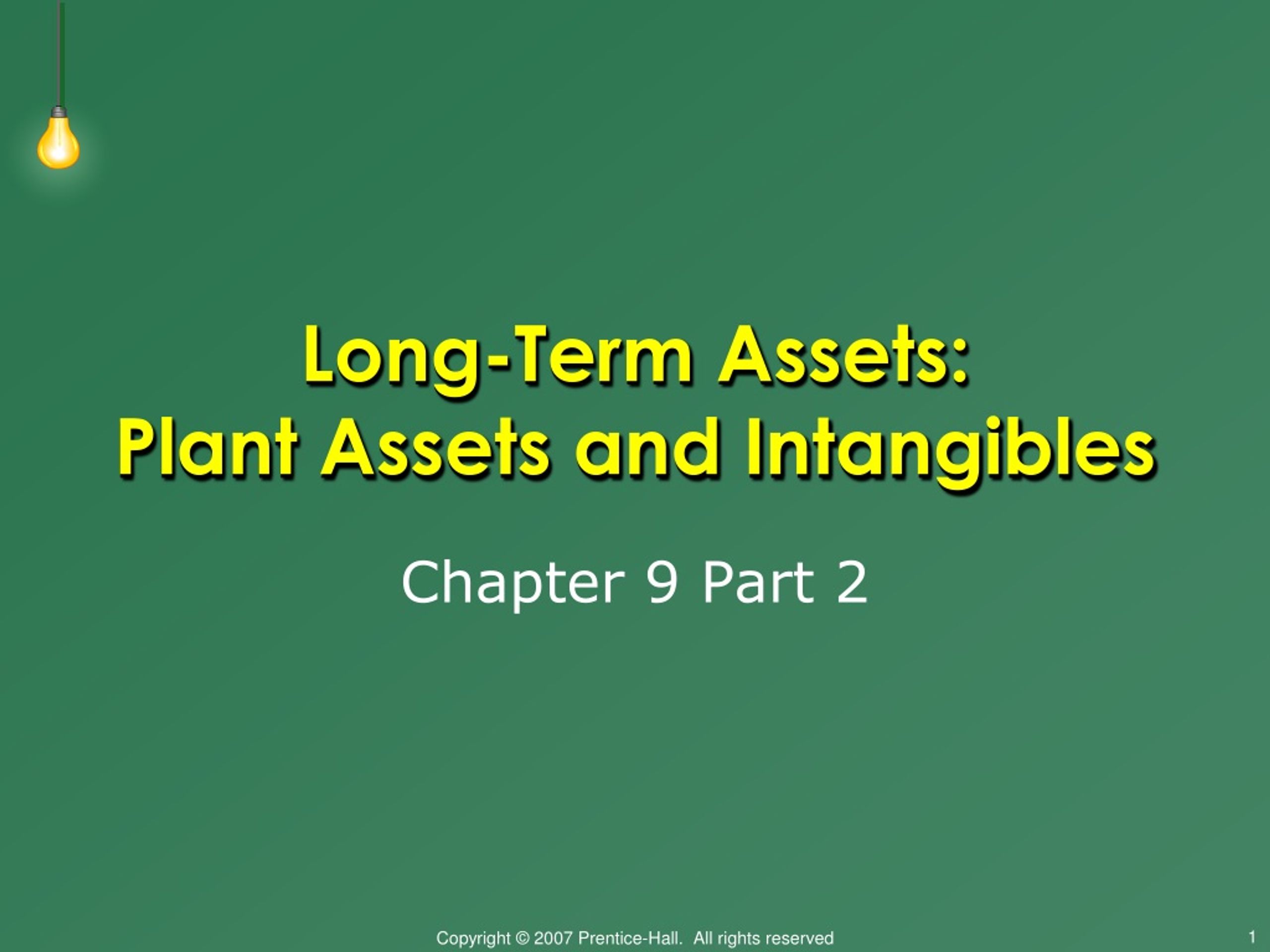 Long-Term Assets:
Plant Assets and Intangibles

Chapter 9 Part 2

Copyright © 2007 Prentice-Hall. All rights reserved

1